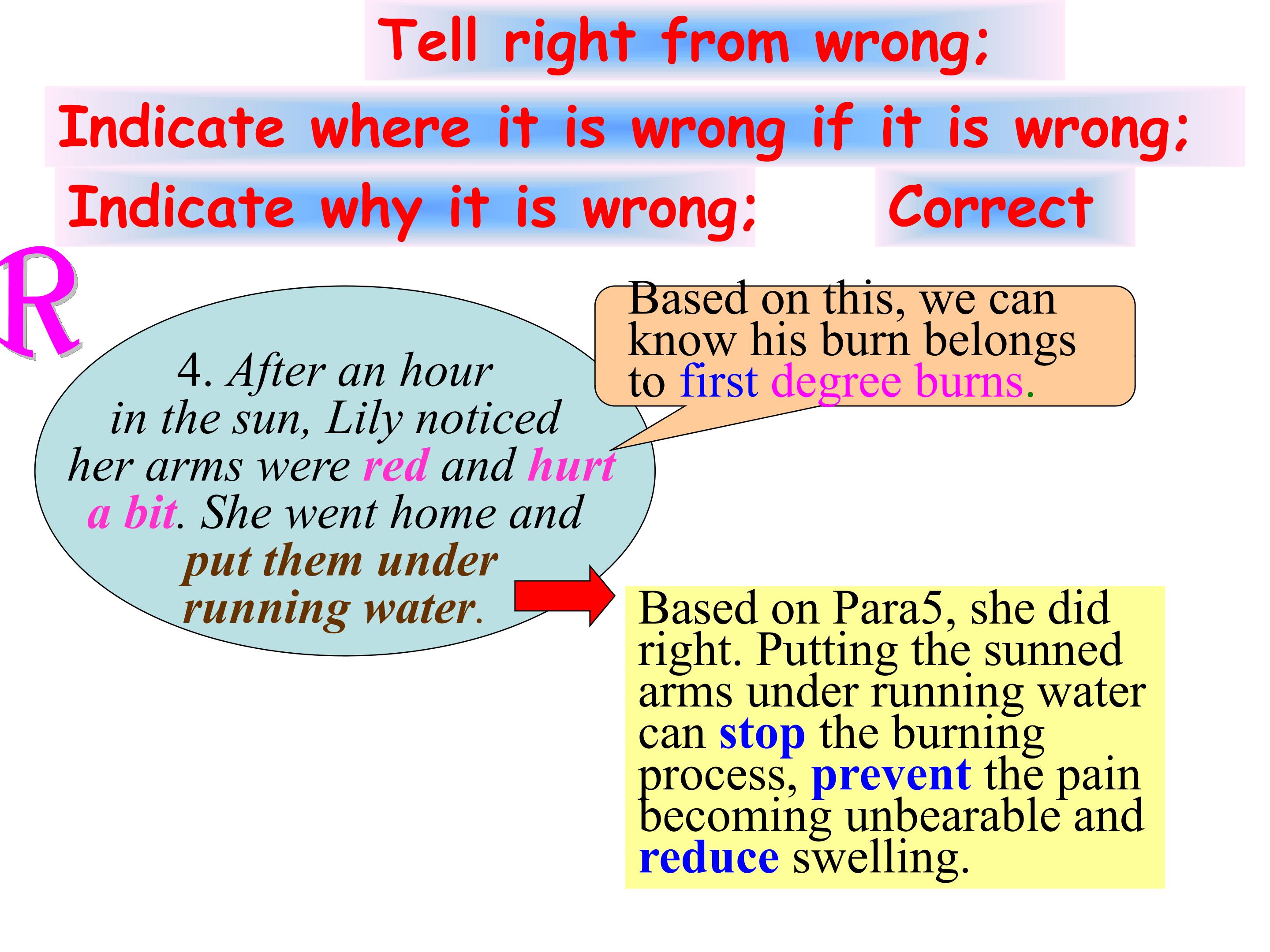 Tell right from wrong;

Indicate where it is wrong if it is wrong;

Indicate why it is wrong;

Correct

R

4. After an hour in the sun, Lily noticed her arms were red and hurt a bit. She went home and put them under running water.

Based on this, we can know his burn belongs to first degree burns.

Based on Para5, she did right. Putting the sunned arms under running water can stop the burning process, prevent the pain becoming unbearable and reduce swelling.